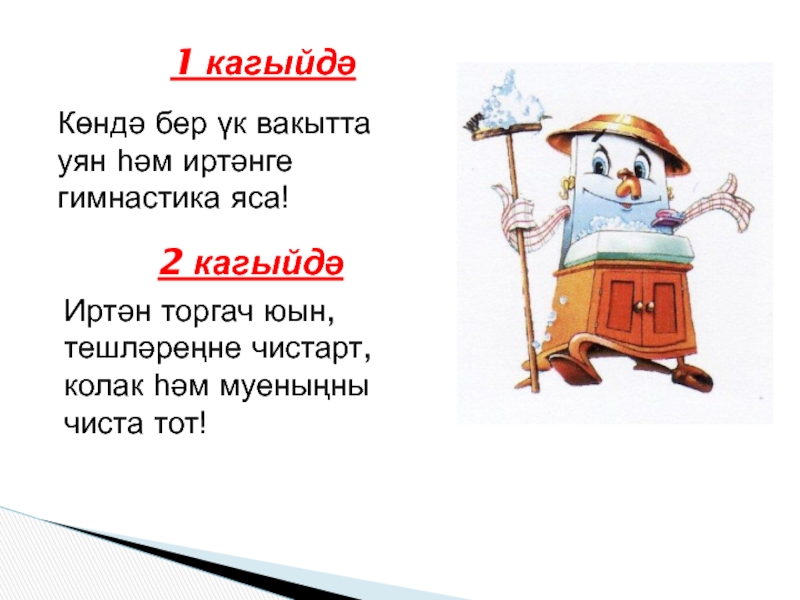 1 кагыйдә

Көндә бер үк вакытта уян һәм иртәнге гимнастика яса!

2 кагыйдә

Иртән торгач юын, тешләреңне чистарт, колак һәм муеныңны чиста тот!